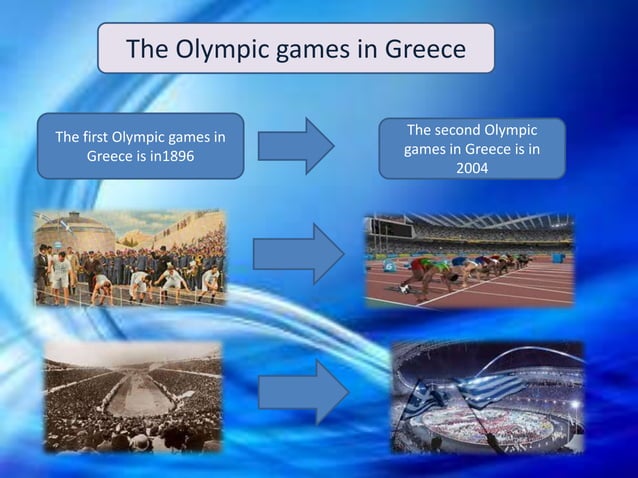 The Olympic games in Greece

The first Olympic games in Greece is in1896

The second Olympic games in Greece is in 2004